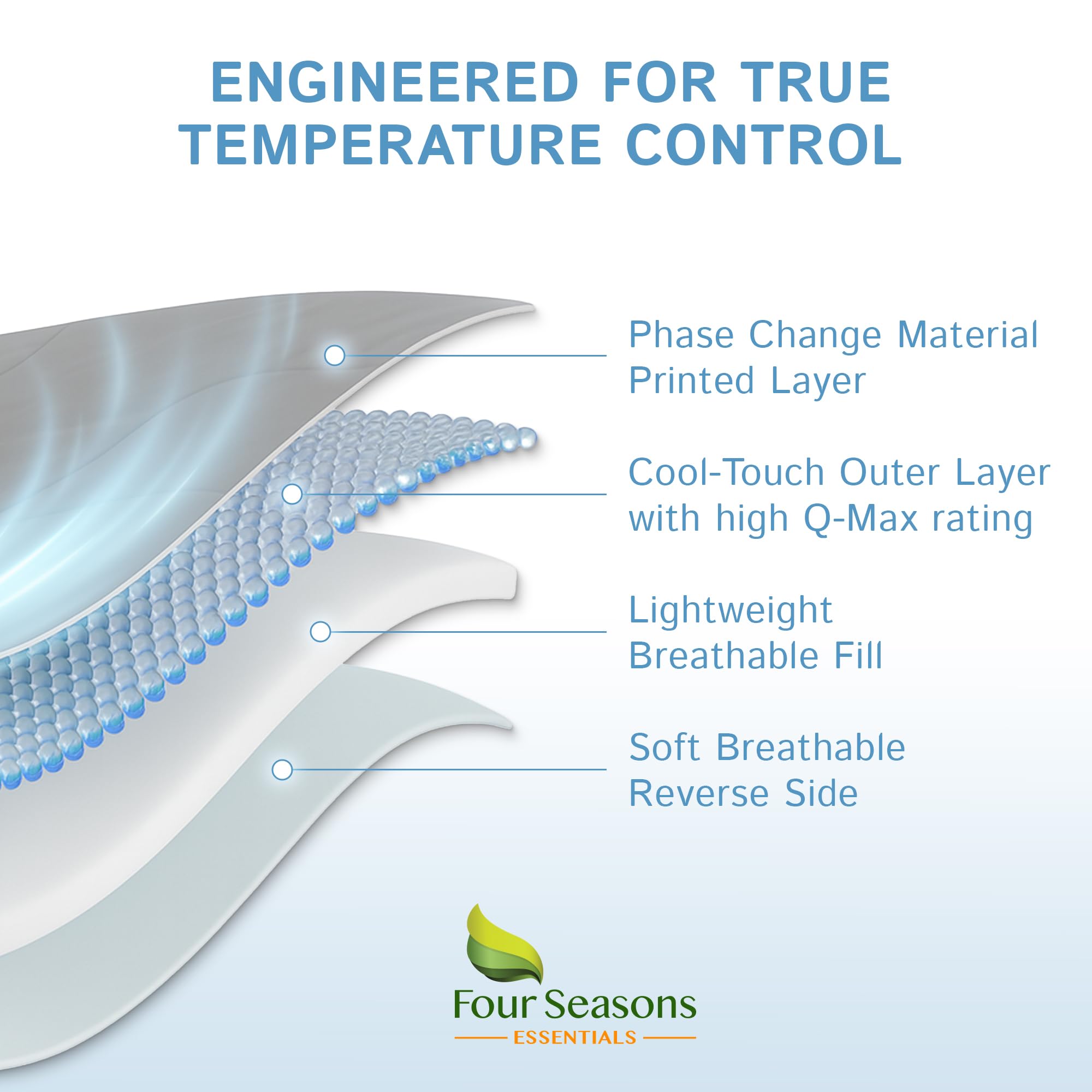 ENGINEERED FOR TRUE TEMPERATURE CONTROL

Phase Change Material Printed Layer

Cool-Touch Outer Layer with high Q-Max rating

Lightweight Breathable Fill

Soft Breathable Reverse Side

Four Seasons
ESSENTIALS